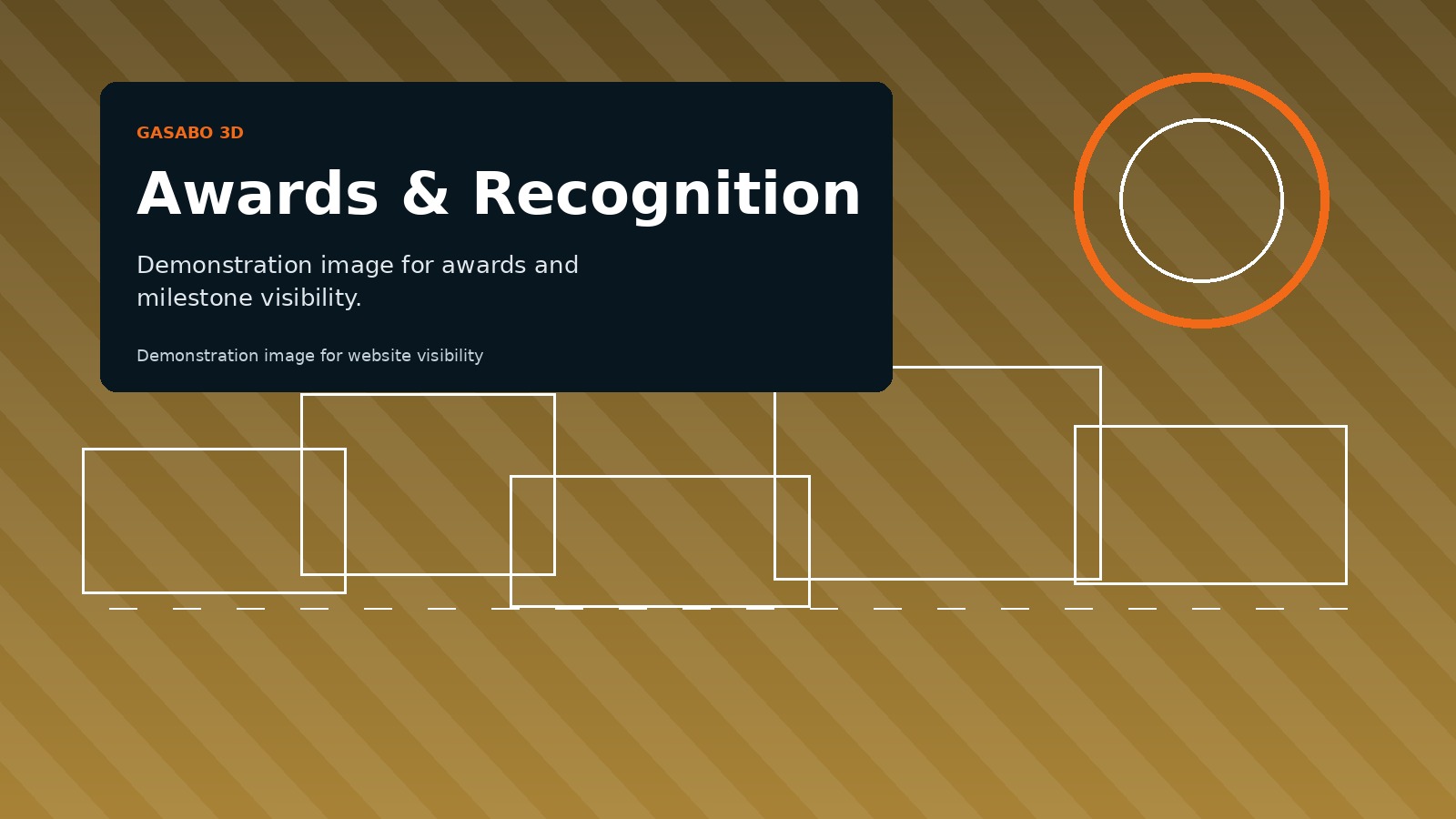 GASABO 3D

Awards & Recognition

Demonstration image for awards and milestone visibility.

Demonstration image for website visibility